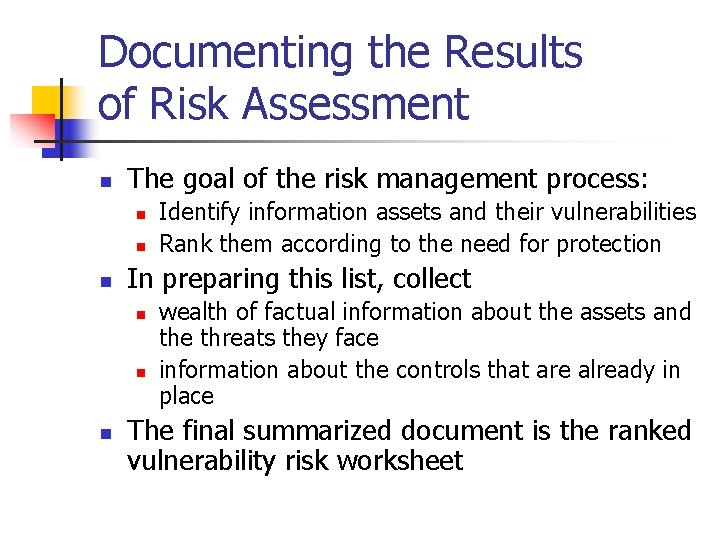 Documenting the Results of Risk Assessment

- The goal of the risk management process:
  - Identify information assets and their vulnerabilities
  - Rank them according to the need for protection
- In preparing this list, collect
  - wealth of factual information about the assets and the threats they face
  - information about the controls that are already in place
- The final summarized document is the ranked vulnerability risk worksheet